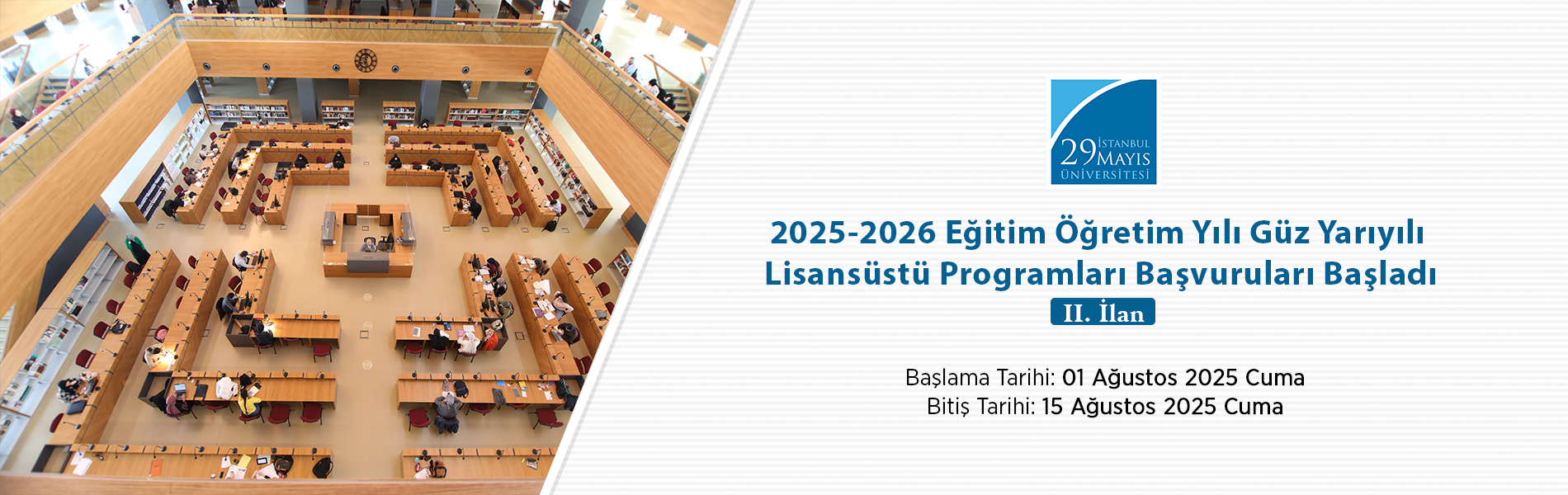 29 İSTANBUL MAYIS ÜNİVERSİTESİ

2025-2026 Eğitim Öğretim Yılı Güz Yarıyılı Lisansüstü Programları Başvuruları Başladı

II. İlan

Başlama Tarihi: 01 Ağustos 2025 Cuma
Bitiş Tarihi: 15 Ağustos 2025 Cuma